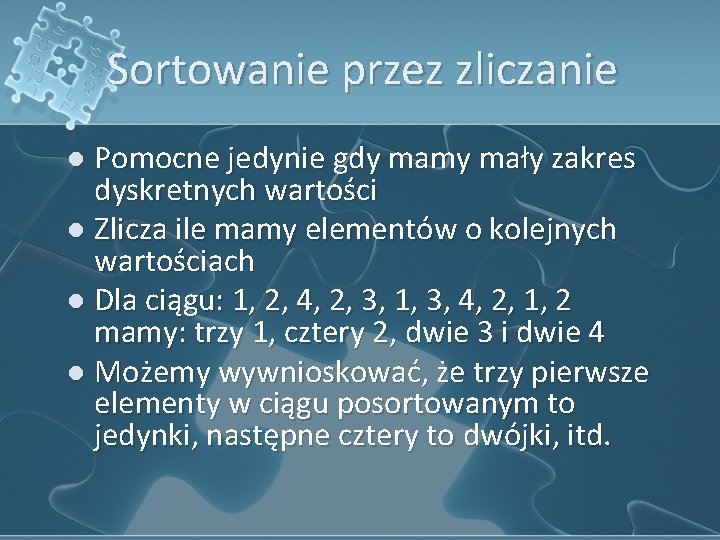 Sortowanie przez zliczanie

- Pomocne jedynie gdy mamy mały zakres dyskretnych wartości
- Zlicza ile mamy elementów o kolejnych wartościach
- Dla ciągu: 1, 2, 4, 2, 3, 1, 3, 4, 2, 1, 2 mamy: trzy 1, cztery 2, dwie 3 i dwie 4
- Możemy wywnioskować, że trzy pierwsze elementy w ciągu posortowanym to jedynki, następne cztery to dwójki, itd.